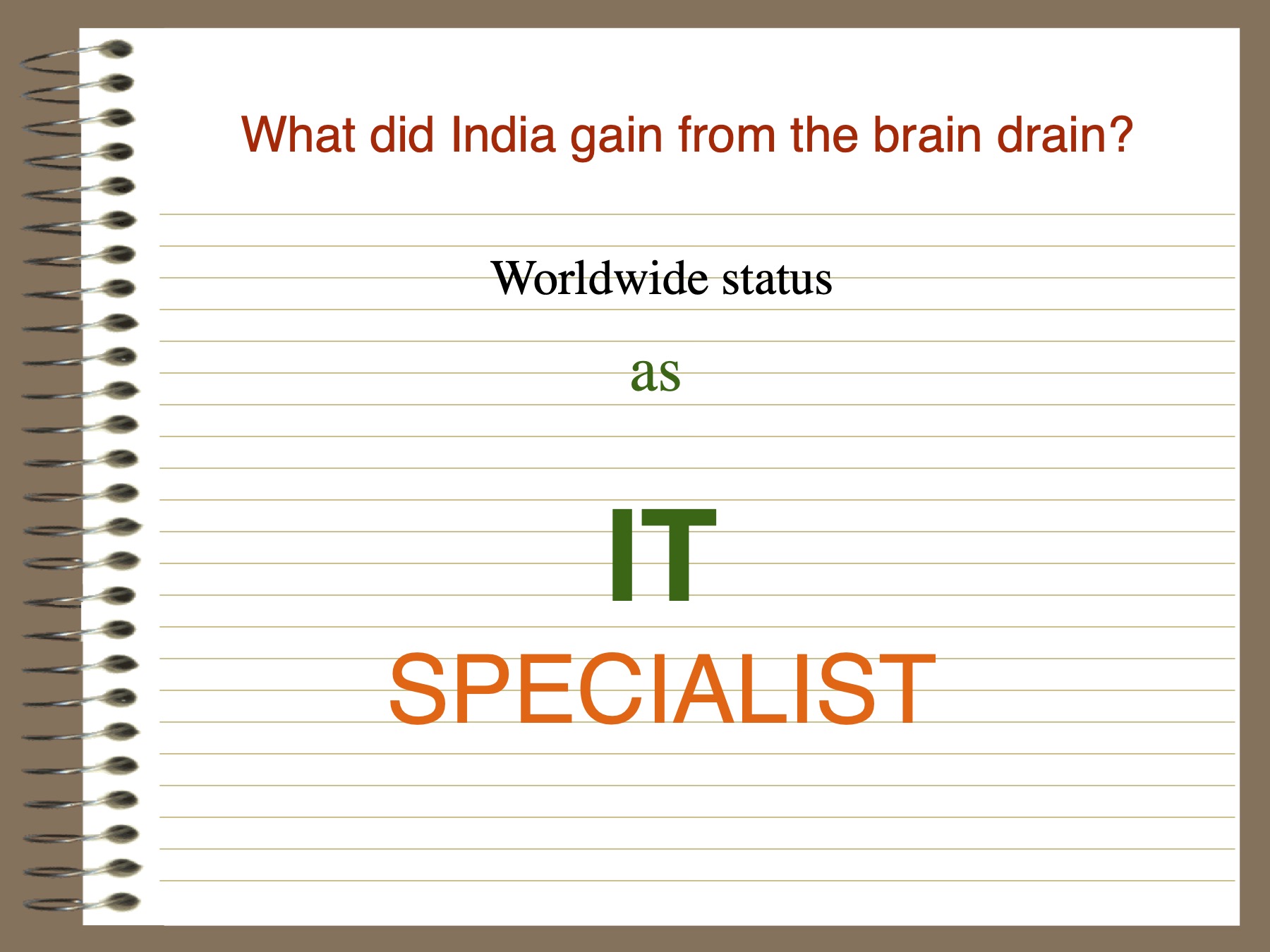 What did India gain from the brain drain?

Worldwide status

as

IT

SPECIALIST